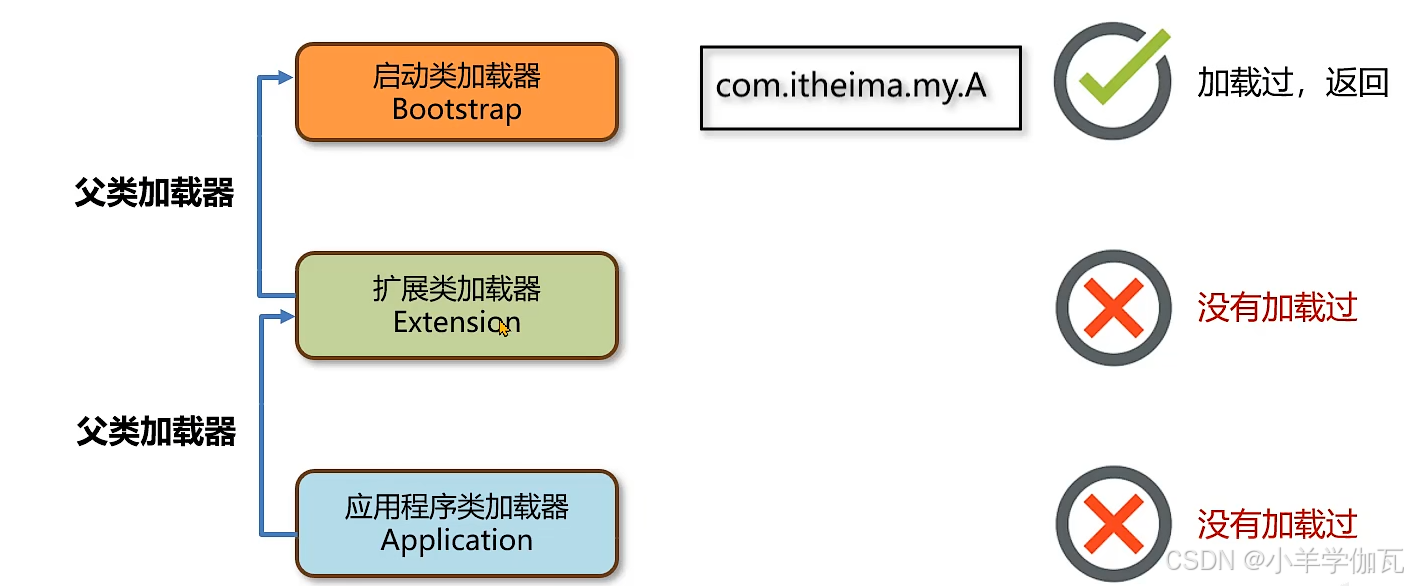 启动类加载器
Bootstrap

com.itheima.my.A

加载过，返回

父类加载器

扩展类加载器
Extension

没有加载过

父类加载器

应用程序类加载器
Application

没有加载过

CSDN @小羊学伽瓦